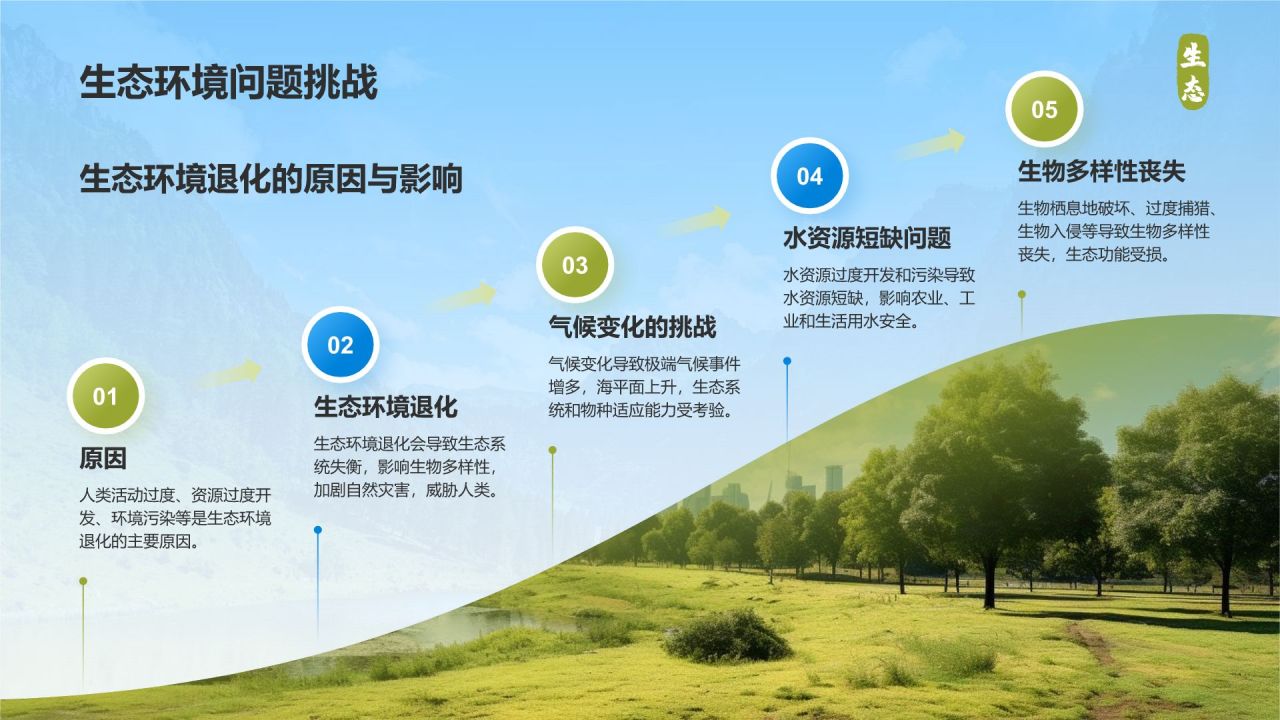 生态环境问题挑战

生态

生态环境退化的原因与影响

01

原因

人类活动过度、资源过度开发、环境污染等是生态环境退化的主要原因。

02

生态环境退化

生态环境退化会导致生态系统失衡，影响生物多样性，加剧自然灾害，威胁人类。

03

气候变化的挑战

气候变化导致极端气候事件增多，海平面上升，生态系统和物种适应能力受考验。

04

水资源短缺问题

水资源过度开发和污染导致水资源短缺，影响农业、工业和生活用水安全。

05

生物多样性丧失

生物栖息地破坏、过度捕猎、生物入侵等导致生物多样性丧失，生态功能受损。